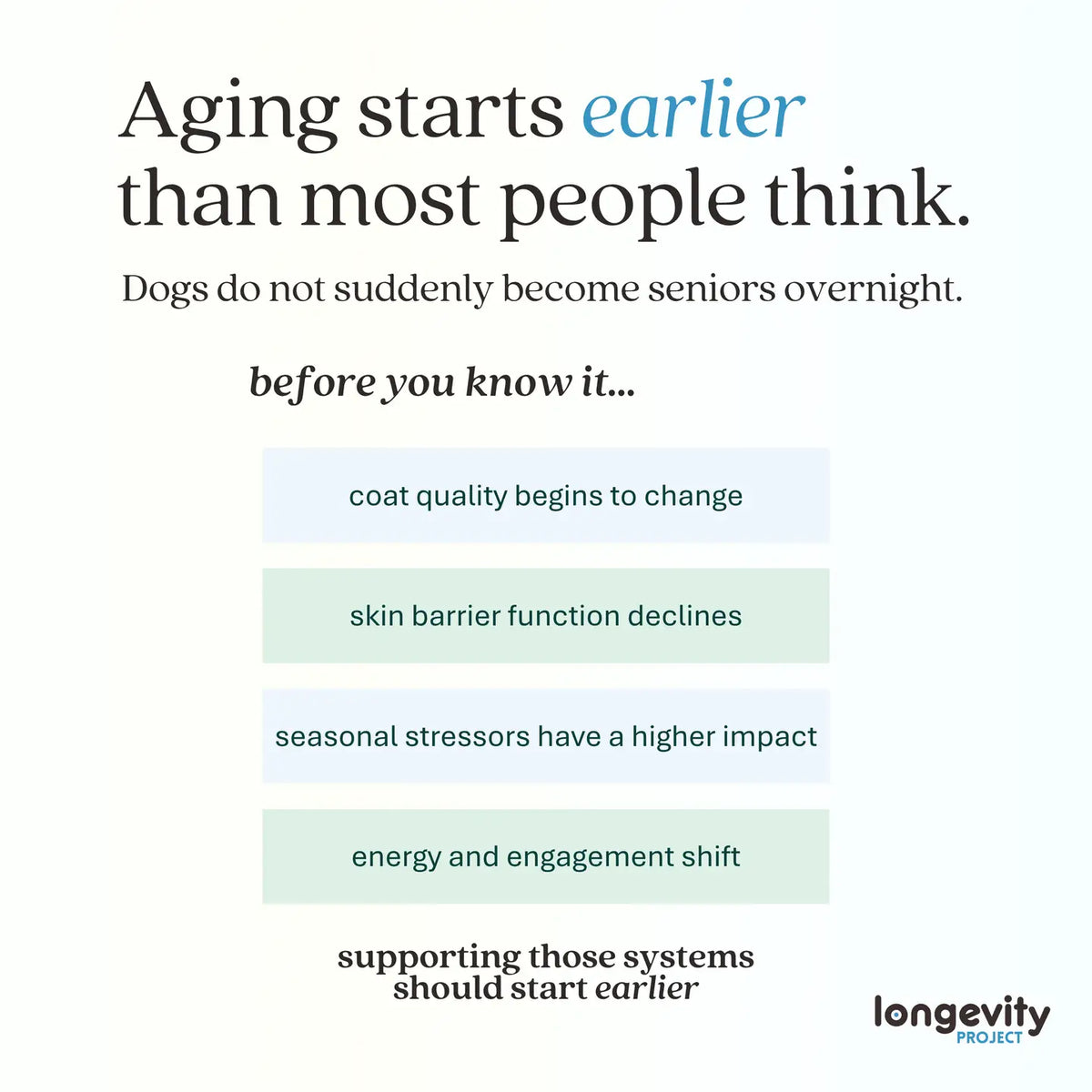 Aging starts earlier than most people think.

Dogs do not suddenly become seniors overnight.

before you know it...

coat quality begins to change

skin barrier function declines

seasonal stressors have a higher impact

energy and engagement shift

supporting those systems should start earlier

longevity PROJECT